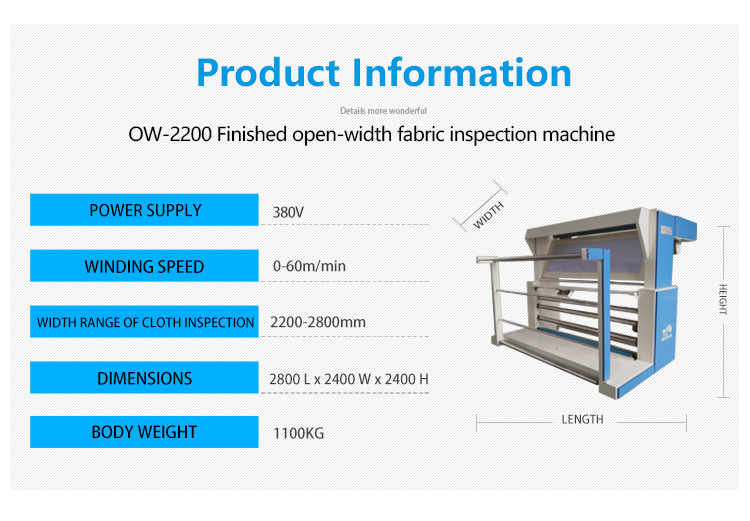 Product Information

Details more wonderful

OW-2200 Finished open-width fabric inspection machine

| POWER SUPPLY | 380V |
|---|---|
| WINDING SPEED | 0-60m/min |
| WIDTH RANGE OF CLOTH INSPECTION | 2200-2800mm |
| DIMENSIONS | 2800 L x 2400 W x 2400 H |
| BODY WEIGHT | 1100KG |

WIDTH

HEIGHT

LENGTH